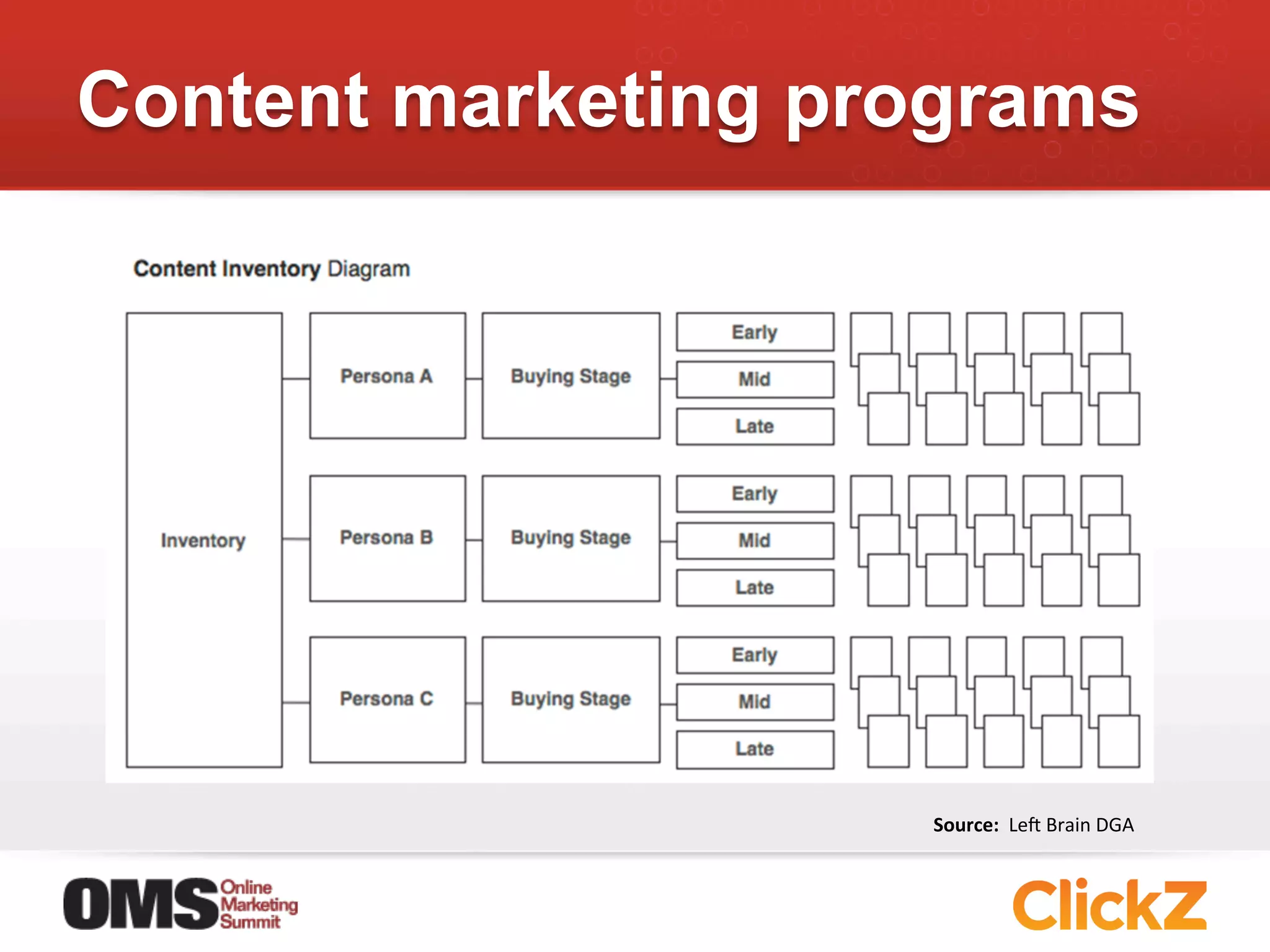 Content marketing programs

Content Inventory Diagram

Inventory

Persona A

Buying Stage

Early

Mid

Late

Persona B

Buying Stage

Early

Mid

Late

Persona C

Buying Stage

Early

Mid

Late

Source: Left Brain DGA

OMS Online Marketing Summit

ClickZ